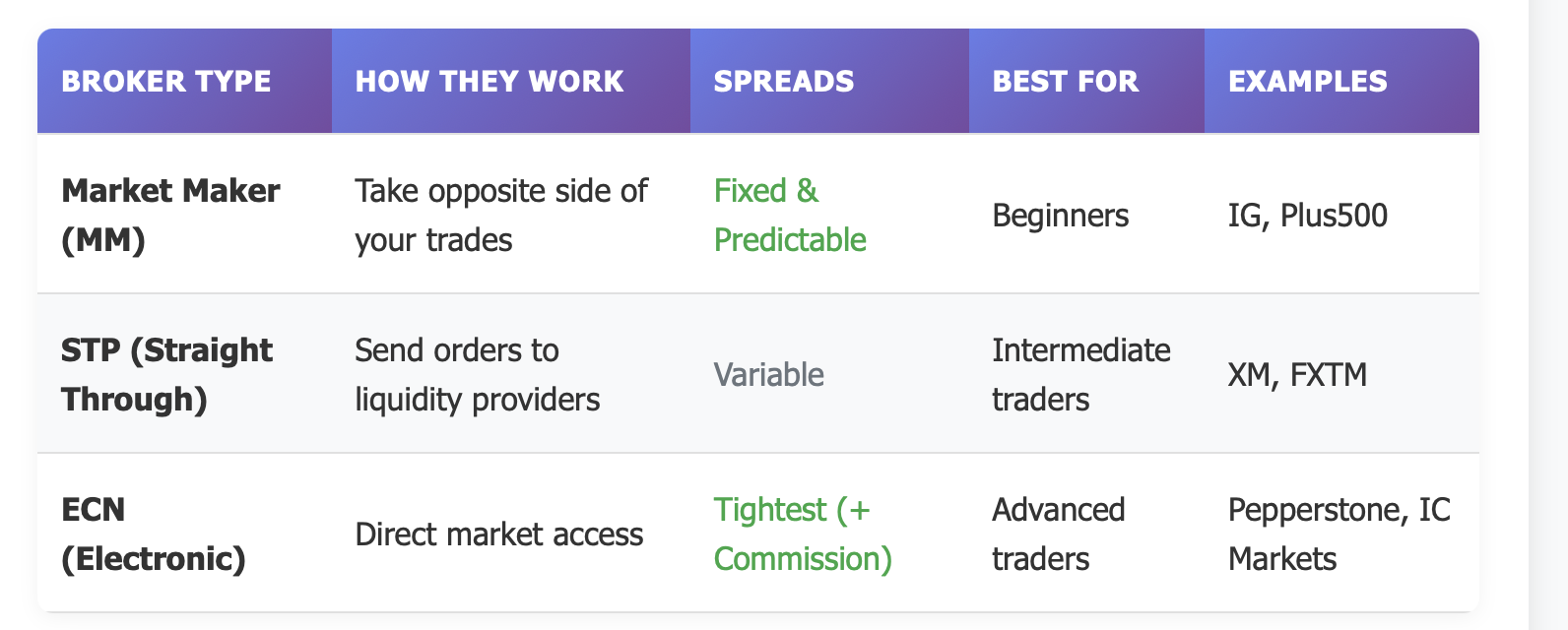 | BROKER TYPE | HOW THEY WORK | SPREADS | BEST FOR | EXAMPLES |
|---|---|---|---|---|
| Market Maker (MM) | Take opposite side of your trades | Fixed & Predictable | Beginners | IG, Plus500 |
| STP (Straight Through) | Send orders to liquidity providers | Variable | Intermediate traders | XM, FXTM |
| ECN (Electronic) | Direct market access | Tightest (+ Commission) | Advanced traders | Pepperstone, IC Markets |